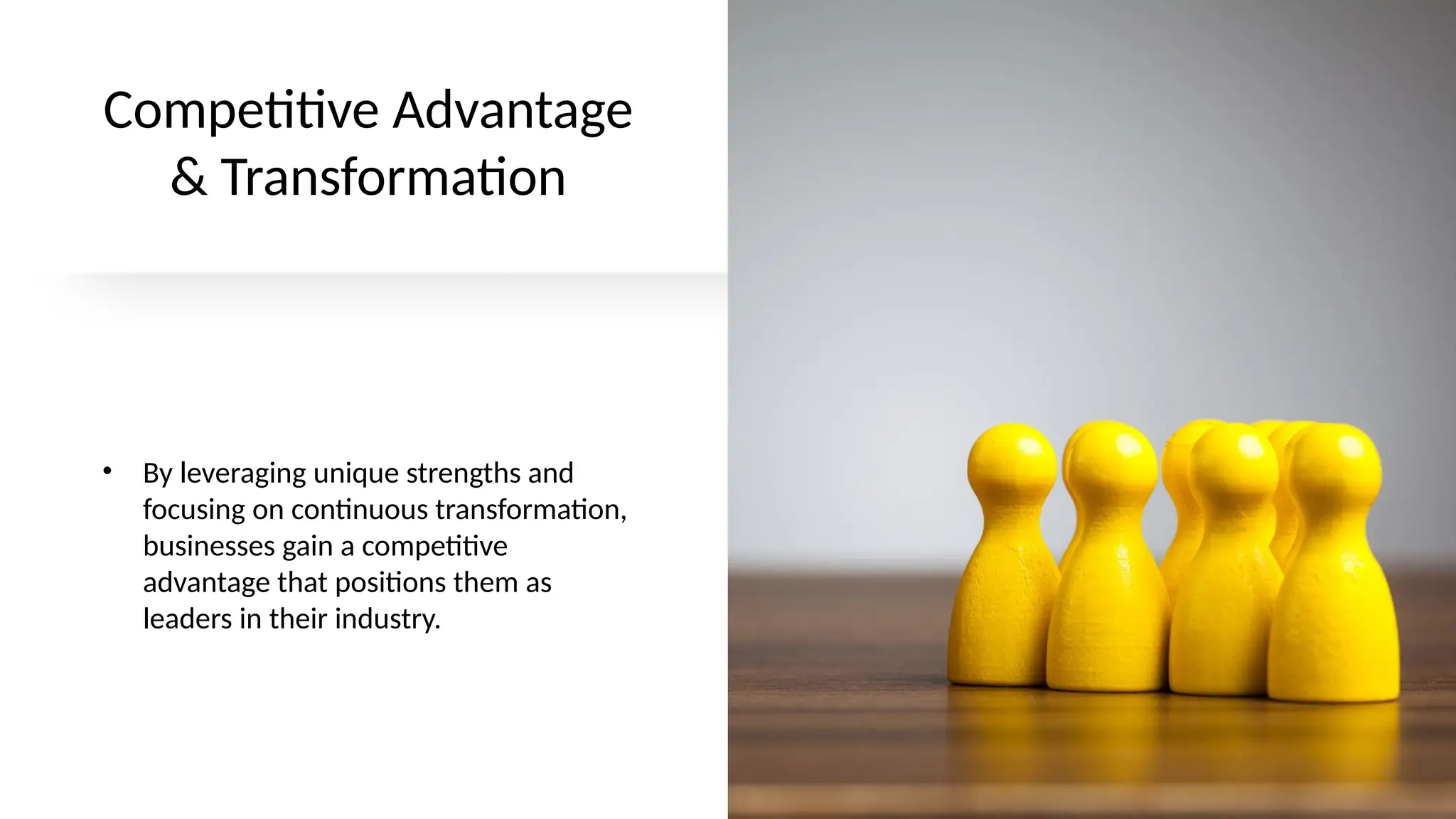 Competitive Advantage & Transformation

• By leveraging unique strengths and focusing on continuous transformation, businesses gain a competitive advantage that positions them as leaders in their industry.